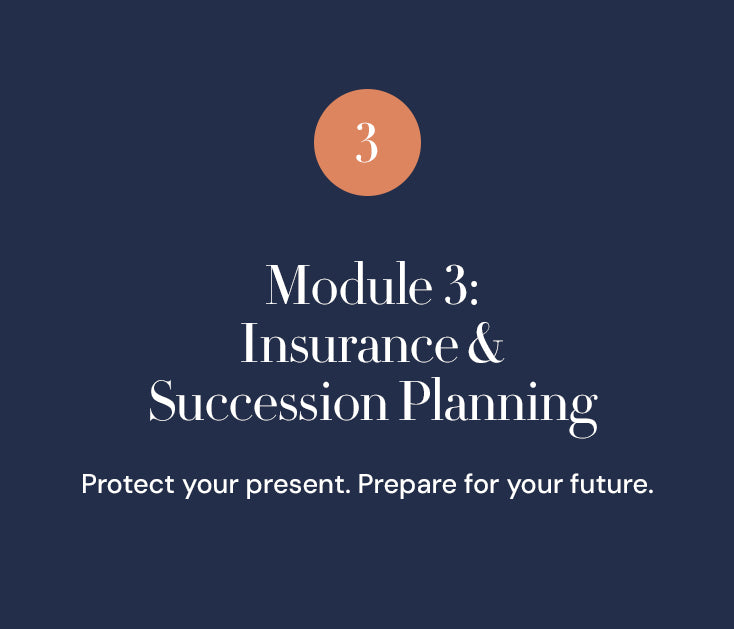 3

Module 3: Insurance & Succession Planning

Protect your present. Prepare for your future.